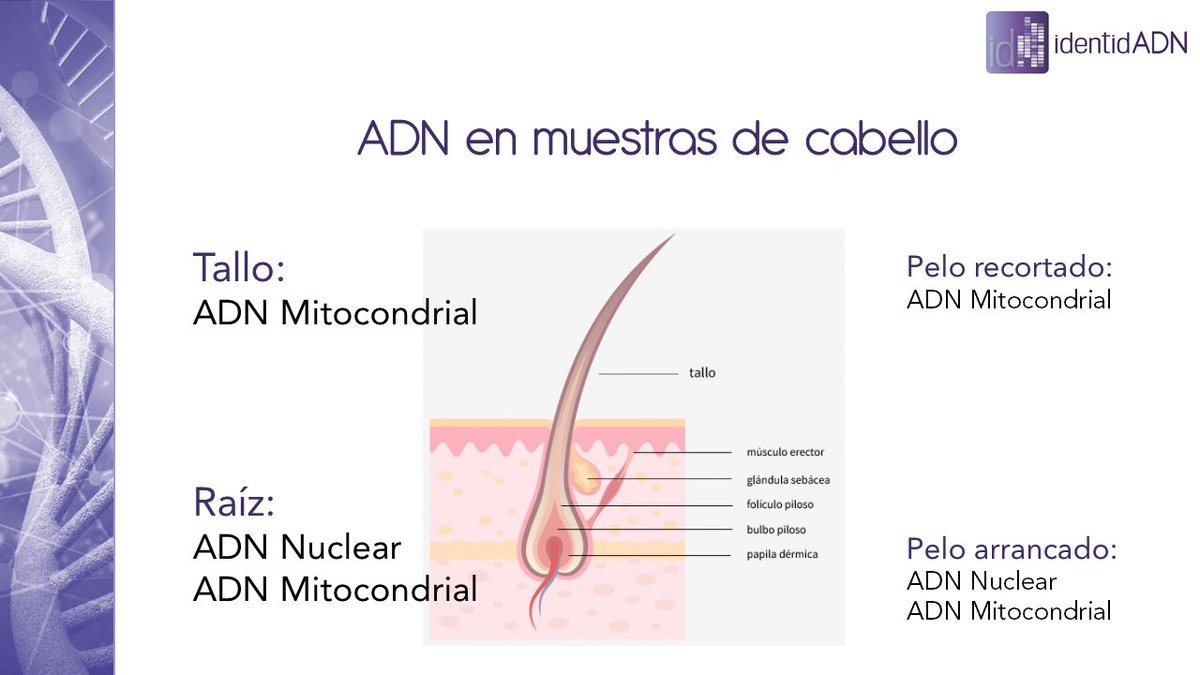 id identidADN

ADN en muestras de cabello

Tallo:
ADN Mitocondrial

Raíz:
ADN Nuclear
ADN Mitocondrial

tallo
músculo erector
glándula sebácea
folículo piloso
bulbo piloso
papila dérmica

Pelo recortado:
ADN Mitocondrial

Pelo arrancado:
ADN Nuclear
ADN Mitocondrial